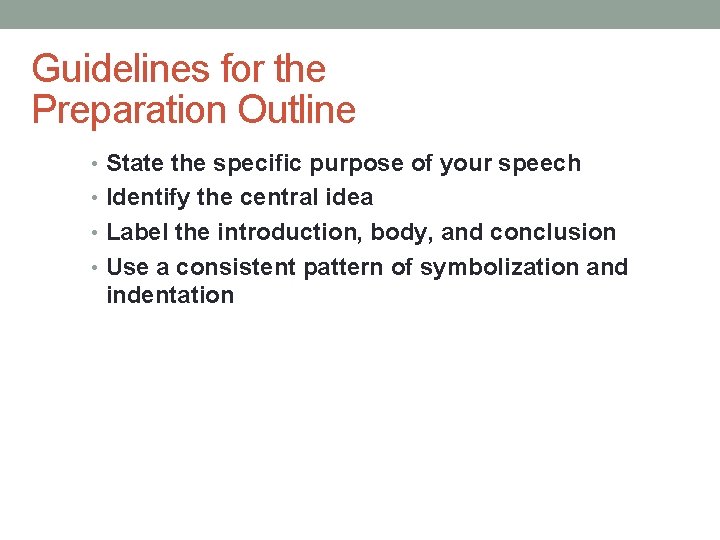 Guidelines for the Preparation Outline

• State the specific purpose of your speech
• Identify the central idea
• Label the introduction, body, and conclusion
• Use a consistent pattern of symbolization and indentation